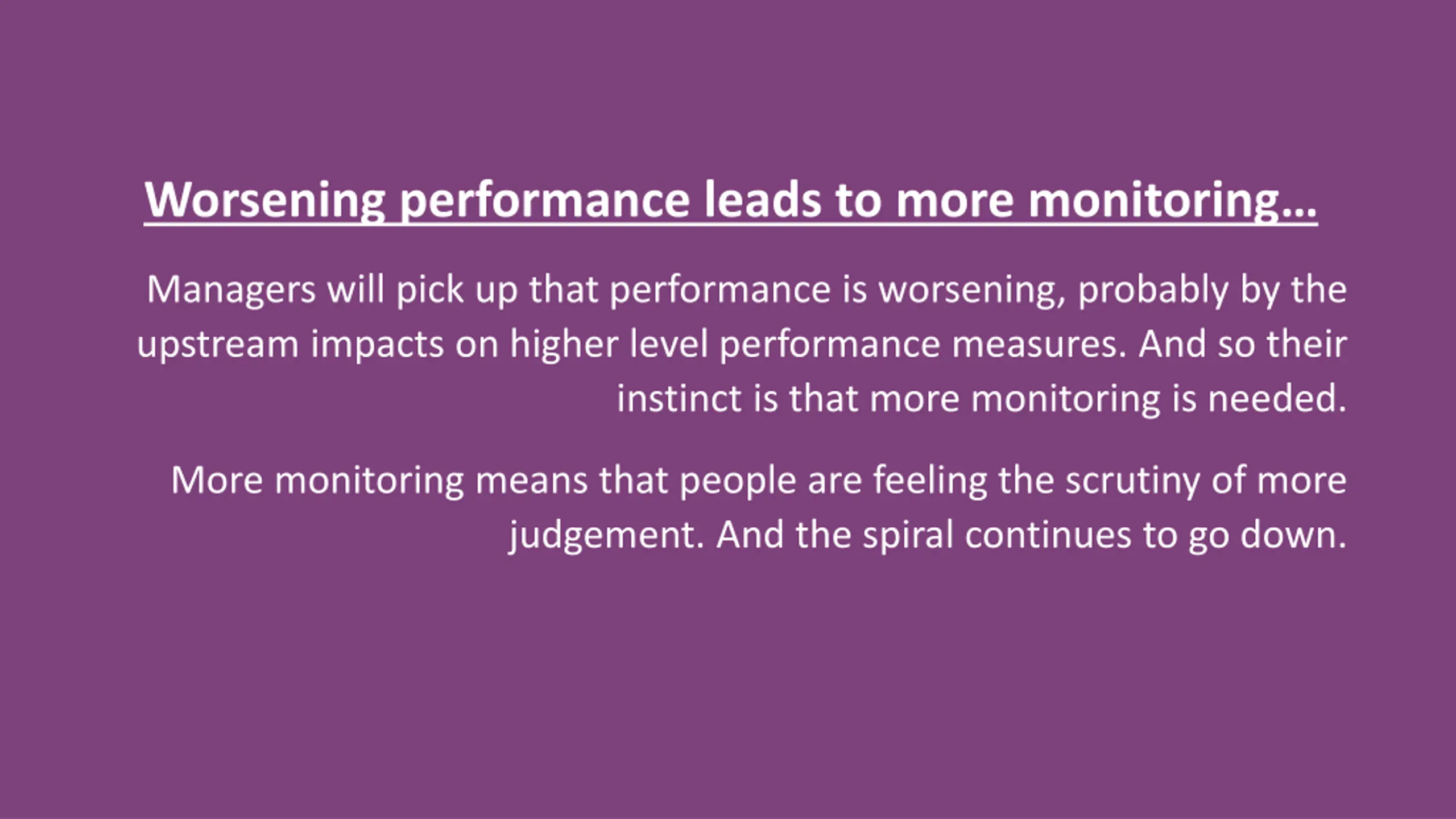 Worsening performance leads to more monitoring…

Managers will pick up that performance is worsening, probably by the upstream impacts on higher level performance measures. And so their instinct is that more monitoring is needed.

More monitoring means that people are feeling the scrutiny of more judgement. And the spiral continues to go down.